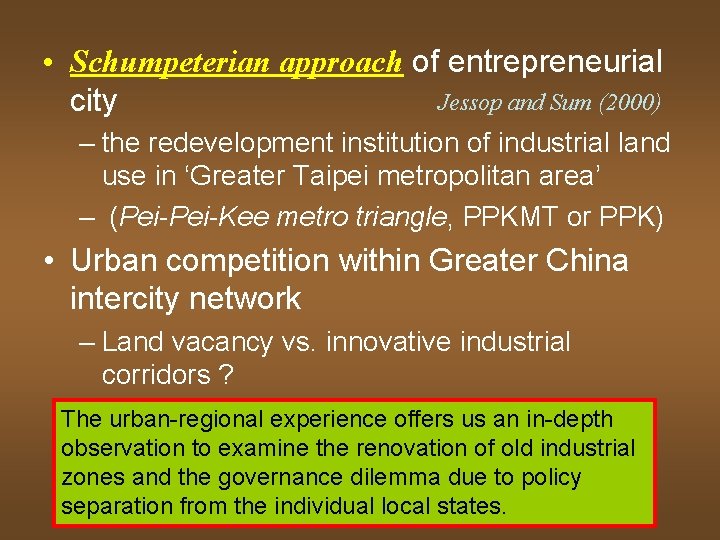 • Schumpeterian approach of entrepreneurial city Jessop and Sum (2000)

– the redevelopment institution of industrial land use in ‘Greater Taipei metropolitan area’

– (Pei-Pei-Kee metro triangle, PPKMT or PPK)

• Urban competition within Greater China intercity network

– Land vacancy vs. innovative industrial corridors ?

The urban-regional experience offers us an in-depth observation to examine the renovation of old industrial zones and the governance dilemma due to policy separation from the individual local states.